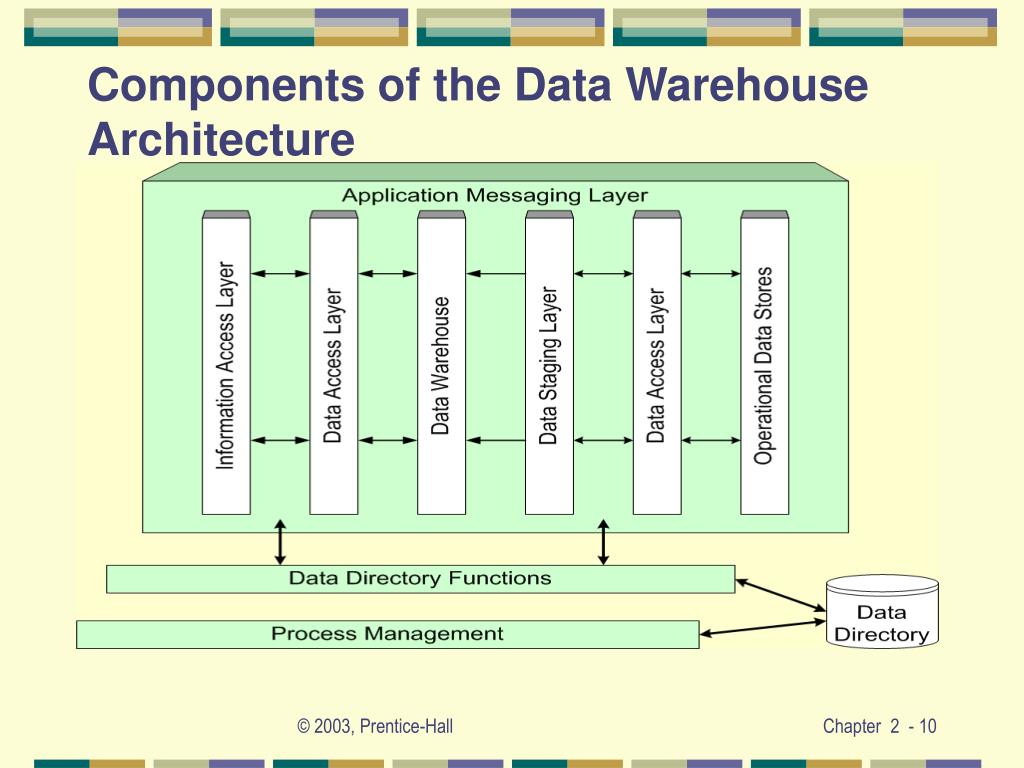 Components of the Data Warehouse Architecture

Application Messaging Layer

Information Access Layer

Data Access Layer

Data Warehouse

Data Staging Layer

Data Access Layer

Operational Data Stores

Data Directory Functions

Process Management

Data Directory

© 2003, Prentice-Hall

Chapter 2 - 10